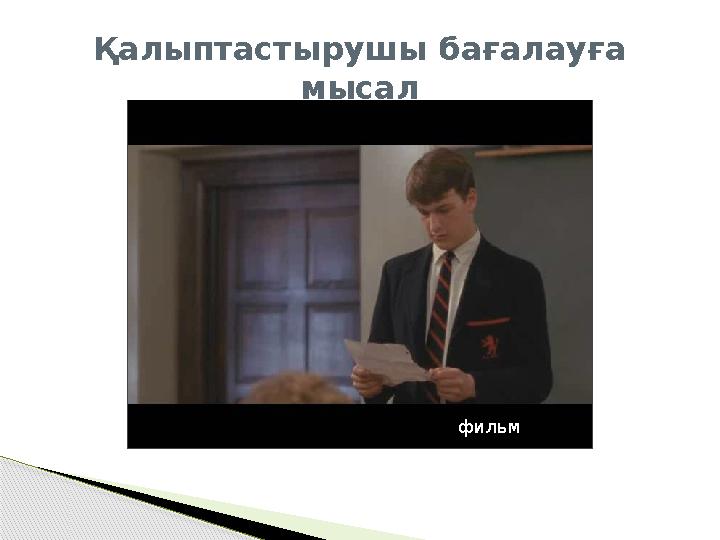 Қалыптастырушы бағалауға мысал

фильм